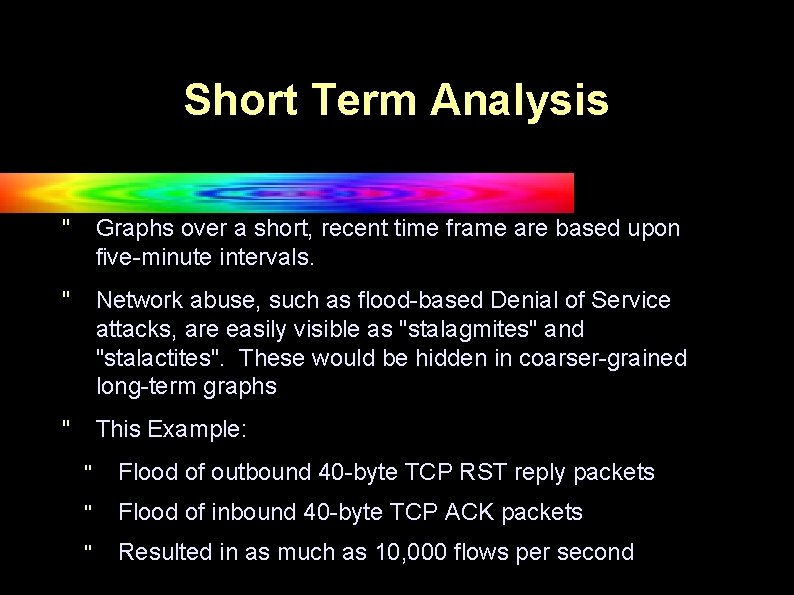 Short Term Analysis

" Graphs over a short, recent time frame are based upon five-minute intervals.

" Network abuse, such as flood-based Denial of Service attacks, are easily visible as "stalagmites" and "stalactites". These would be hidden in coarser-grained long-term graphs

" This Example:

" Flood of outbound 40-byte TCP RST reply packets

" Flood of inbound 40-byte TCP ACK packets

" Resulted in as much as 10,000 flows per second